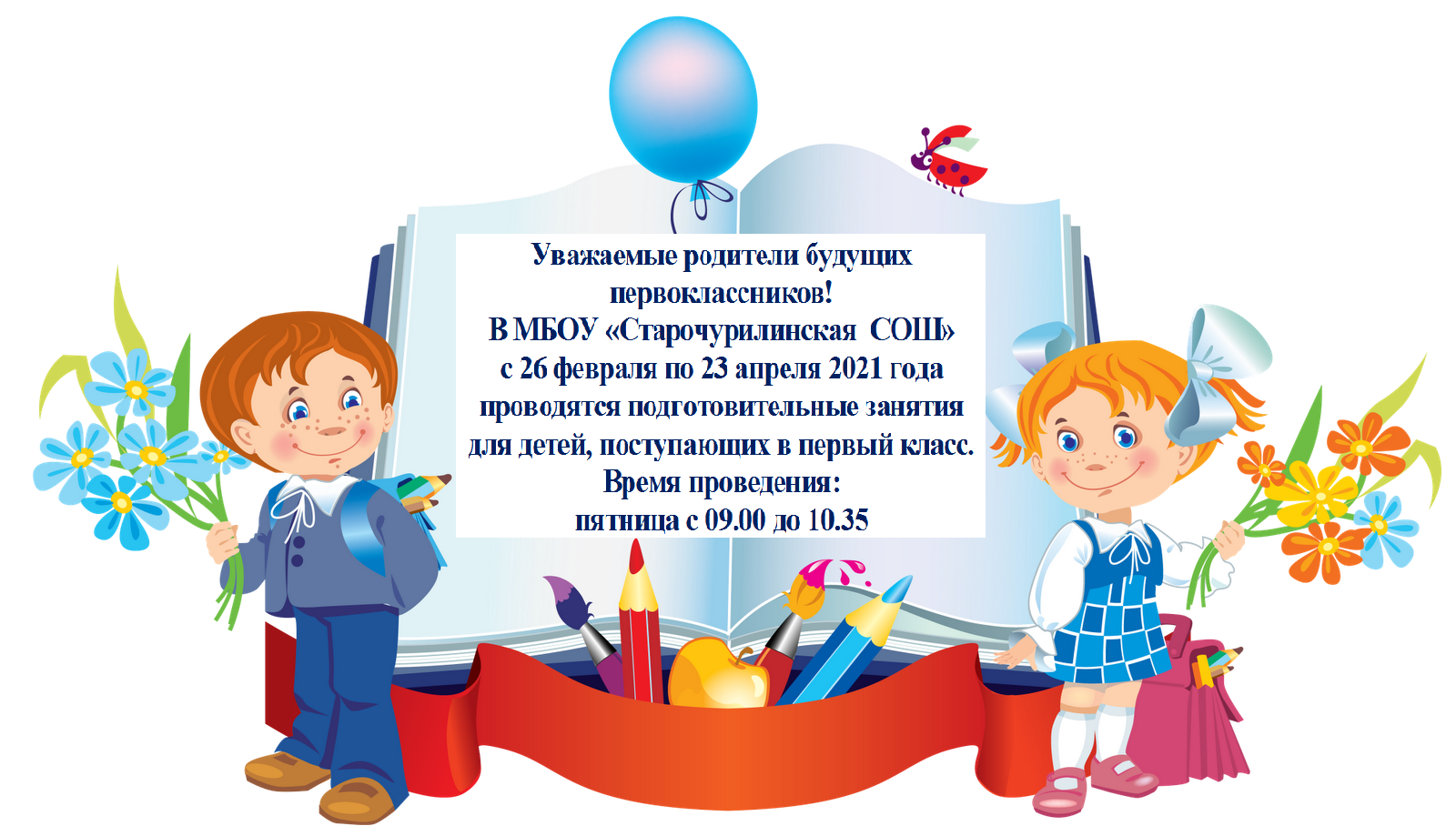 Уважаемые родители будущих первоклассников!
В МБОУ «Старочурилинская СОШ»
с 26 февраля по 23 апреля 2021 года
проводятся подготовительные занятия
для детей, поступающих в первый класс.
Время проведения:
пятница с 09.00 до 10.35